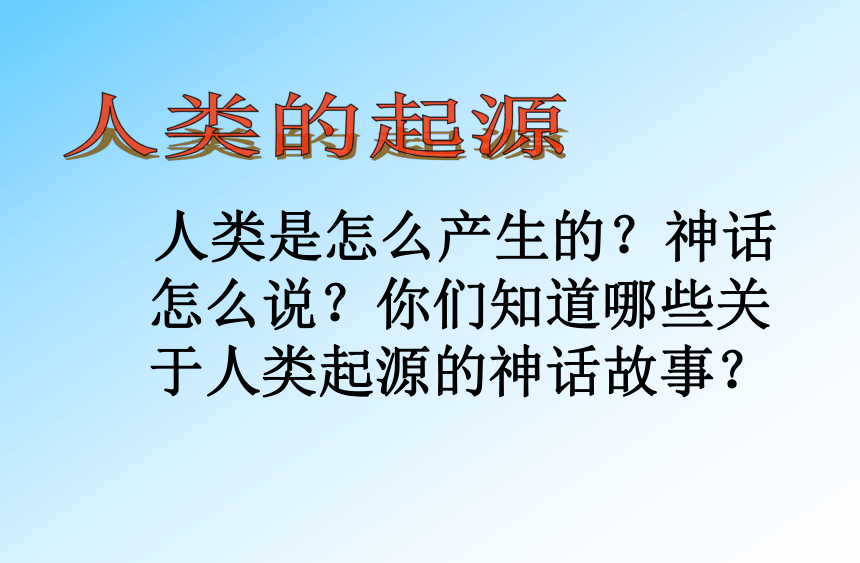 人类的起源

人类是怎么产生的？神话怎么说？你们知道哪些关于人类起源的神话故事？